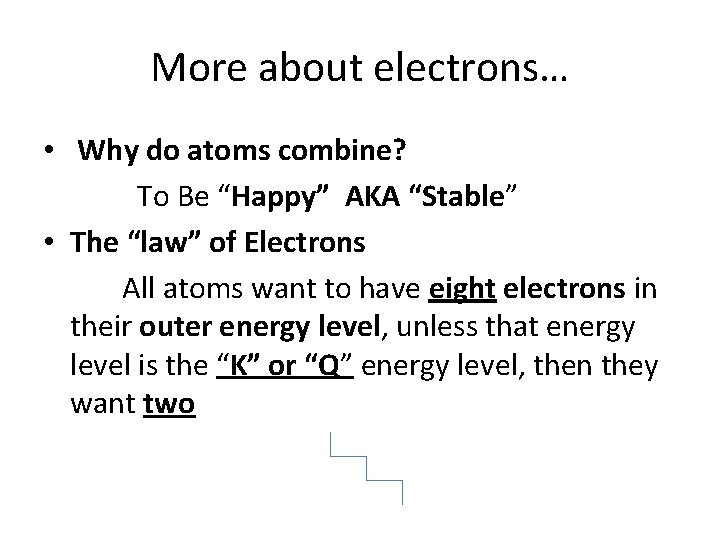 More about electrons…

• Why do atoms combine?

To Be “Happy” AKA “Stable”

• The “law” of Electrons

All atoms want to have eight electrons in their outer energy level, unless that energy level is the “K” or “Q” energy level, then they want two